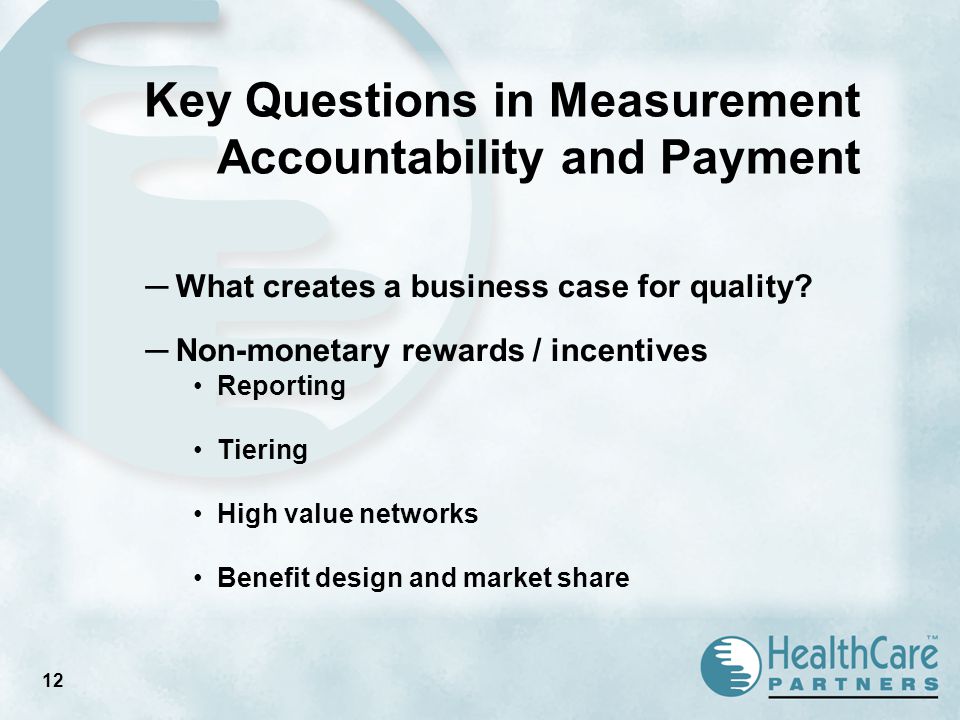 Key Questions in Measurement Accountability and Payment

— What creates a business case for quality?

— Non-monetary rewards / incentives

• Reporting

• Tiering

• High value networks

• Benefit design and market share

12

HealthCare™ PARTNERS